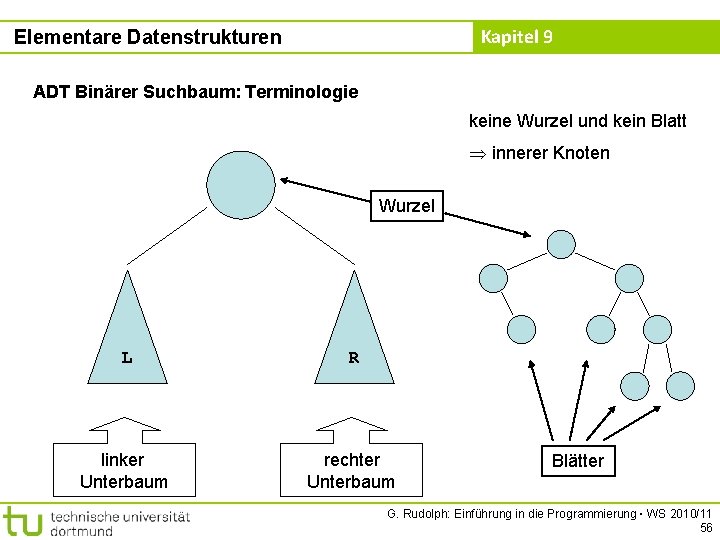 Elementare Datenstrukturen

Kapitel 9

ADT Binärer Suchbaum: Terminologie

keine Wurzel und kein Blatt

$\Rightarrow$ innerer Knoten

Wurzel

L

R

linker Unterbaum

rechter Unterbaum

Blätter

tu technische universität dortmund

G. Rudolph: Einführung in die Programmierung ▪ WS 2010/11

56